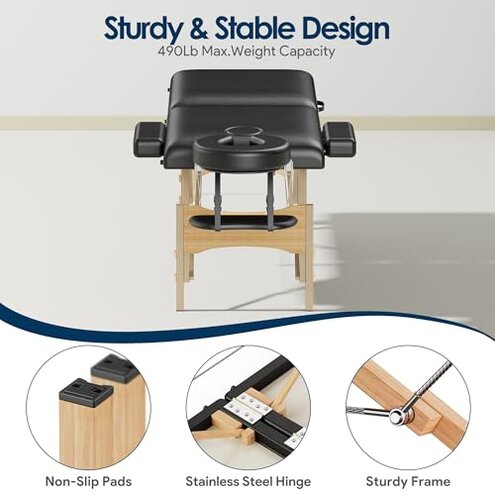 Sturdy & Stable Design
490Lb Max.Weight Capacity

Non-Slip Pads

Stainless Steel Hinge

Sturdy Frame